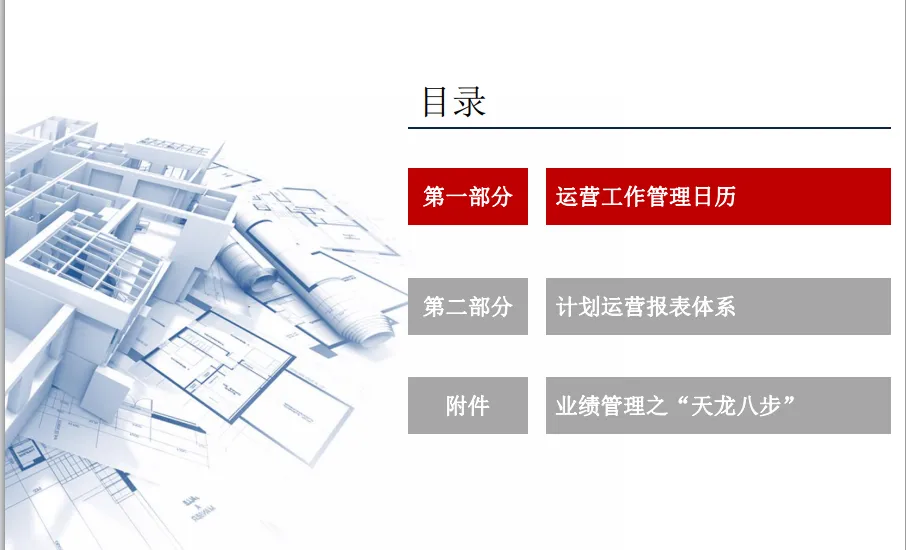 目录

第一部分 运营工作管理日历

第二部分 计划运营报表体系

附件 业绩管理之“天龙八步”